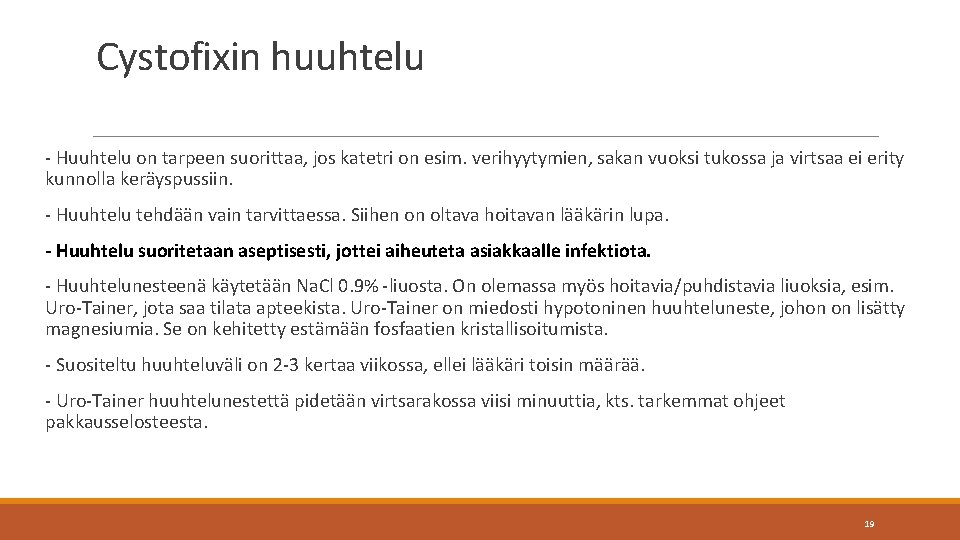 Cystofixin huuhtelu

- Huuhtelu on tarpeen suorittaa, jos katetri on esim. verihyytymien, sakan vuoksi tukossa ja virtsaa ei erity kunnolla keräyspussiin.

- Huuhtelu tehdään vain tarvittaessa. Siihen on oltava hoitavan lääkärin lupa.

- Huuhtelu suoritetaan aseptisesti, jottei aiheuteta asiakkaalle infektiota.

- Huuhtelunesteenä käytetään NaCl 0.9% -liuosta. On olemassa myös hoitavia/puhdistavia liuoksia, esim. Uro-Tainer, jota saa tilata apteekista. Uro-Tainer on miedosti hypotoninen huuhteluneste, johon on lisätty magnesiumia. Se on kehitetty estämään fosfaatien kristallisoitumista.

- Suositeltu huuhteluväli on 2-3 kertaa viikossa, ellei lääkäri toisin määrää.

- Uro-Tainer huuhtelunestettä pidetään virtsarakossa viisi minuuttia, kts. tarkemmat ohjeet pakkausselosteesta.

19